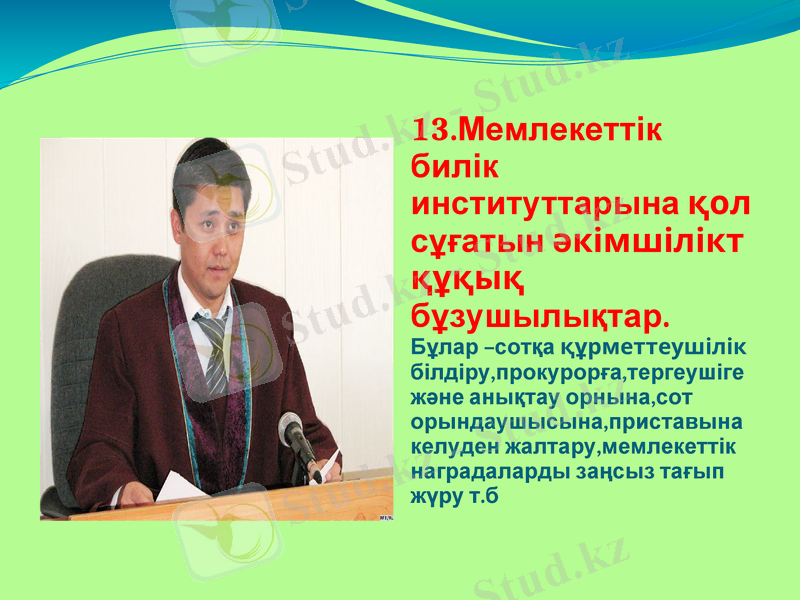 13.Мемлекеттік билік институттарына қол сұғатын әкімшілікт құқық бұзушылықтар.

Бұлар –сотқа құрметтеушілік білдіру,прокурорға,тергеушіге және анықтау орнына,сот орындаушысына,приставына келуден жалтару,мемлекеттік наградаларды заңсыз тағып жүру т.б

Stud.kz